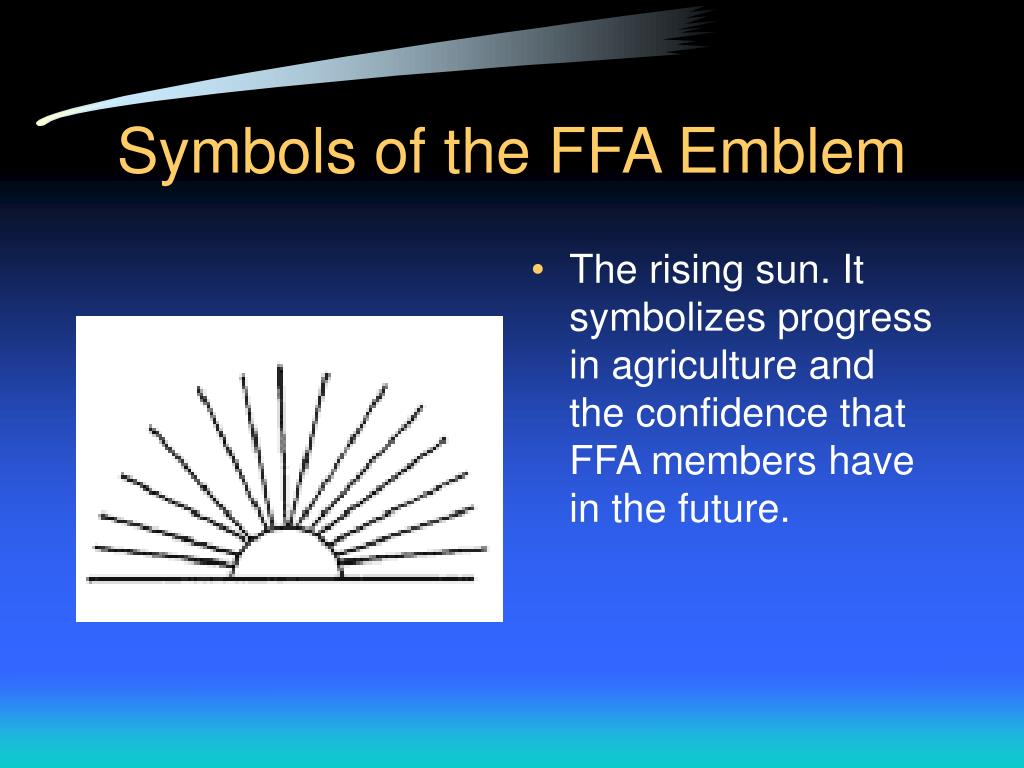 Symbols of the FFA Emblem

• The rising sun. It symbolizes progress in agriculture and the confidence that FFA members have in the future.